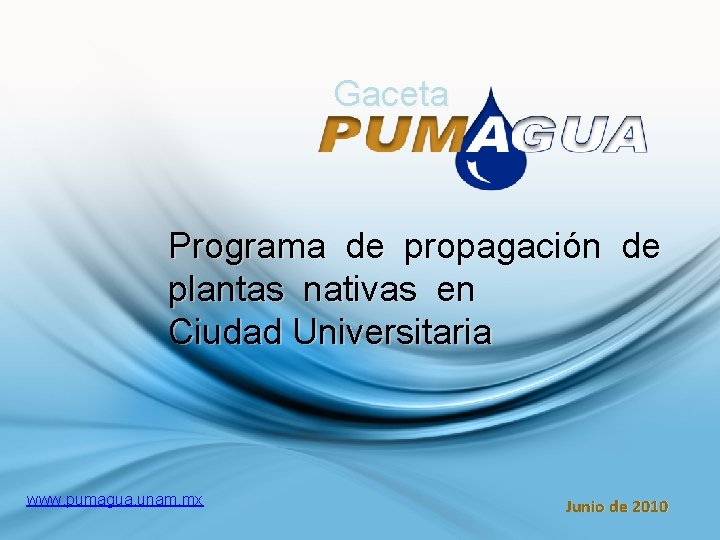 Gaceta
PUMAGUA

Programa de propagación de plantas nativas en Ciudad Universitaria

www.pumagua.unam.mx

Junio de 2010